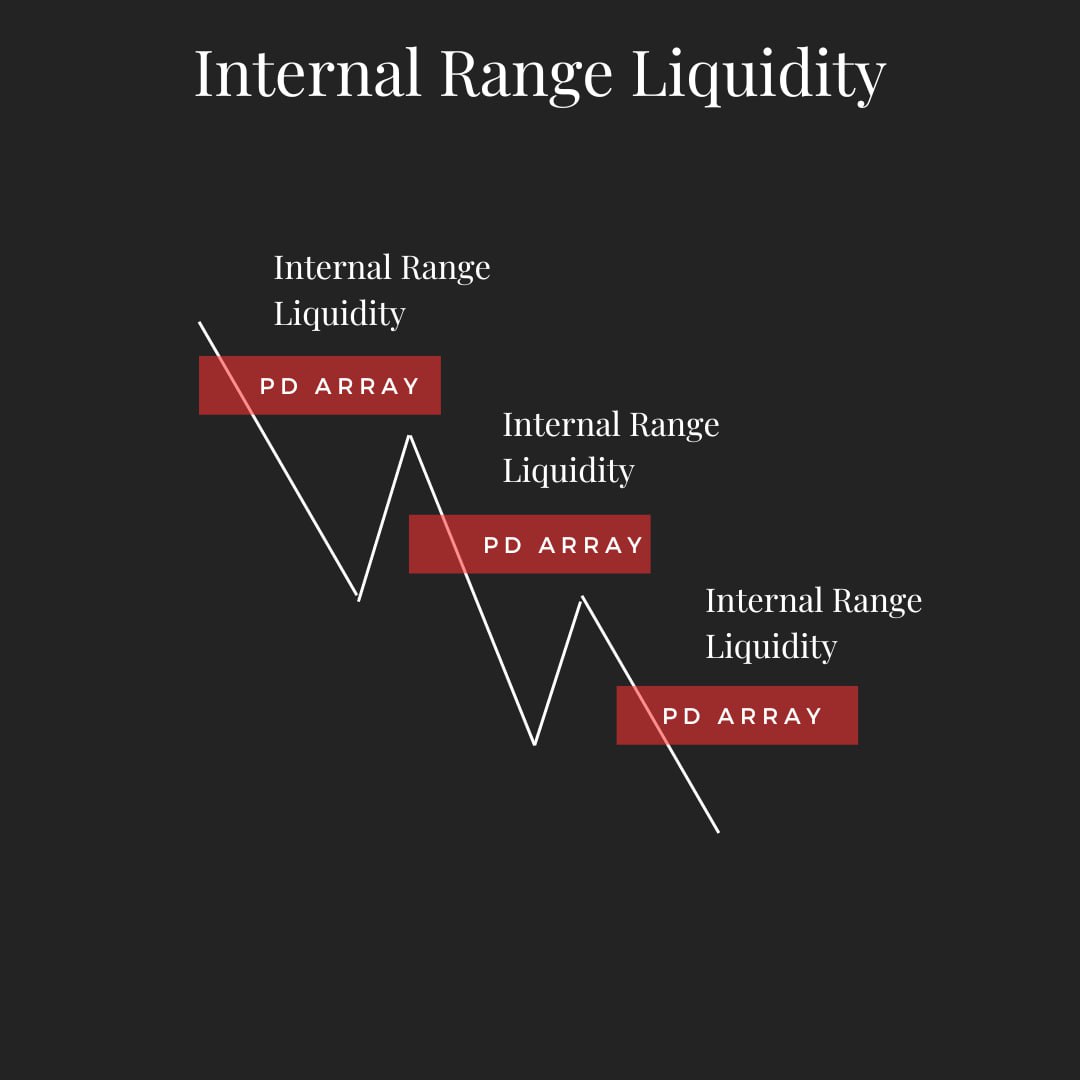 Internal Range Liquidity

Internal Range Liquidity

PD ARRAY

Internal Range Liquidity

PD ARRAY

Internal Range Liquidity

PD ARRAY